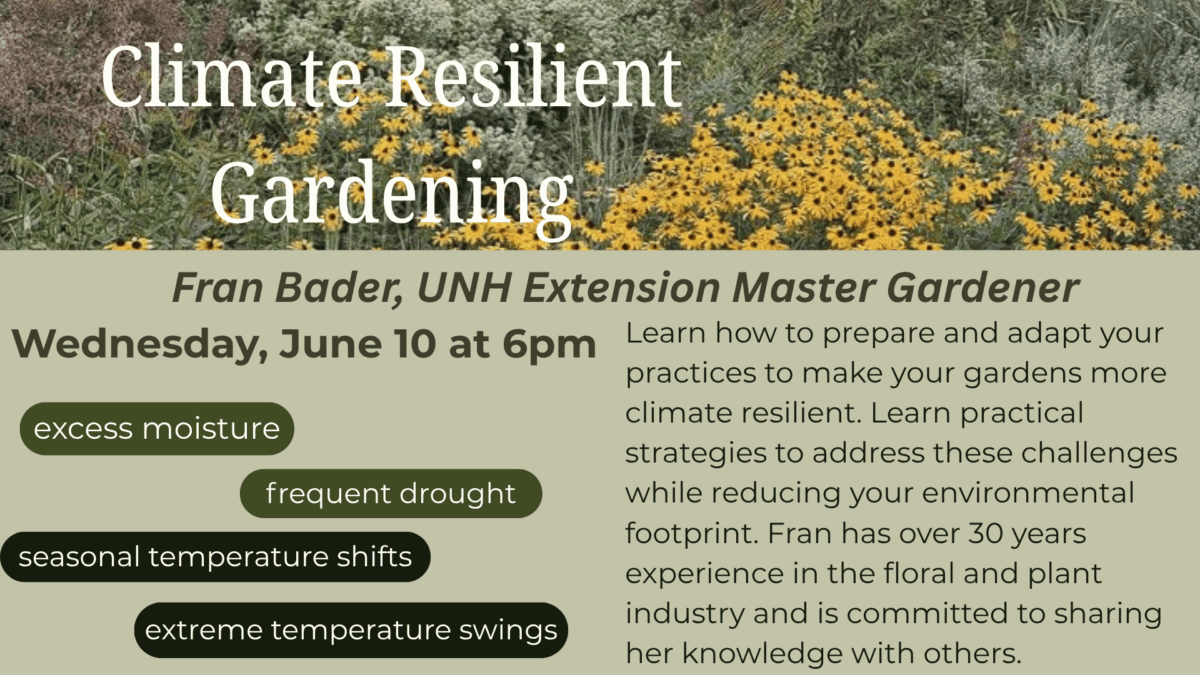 Climate Resilient Gardening

Fran Bader, UNH Extension Master Gardener

Wednesday, June 10 at 6pm

excess moisture

frequent drought

seasonal temperature shifts

extreme temperature swings

Learn how to prepare and adapt your practices to make your gardens more climate resilient. Learn practical strategies to address these challenges while reducing your environmental footprint. Fran has over 30 years experience in the floral and plant industry and is committed to sharing her knowledge with others.